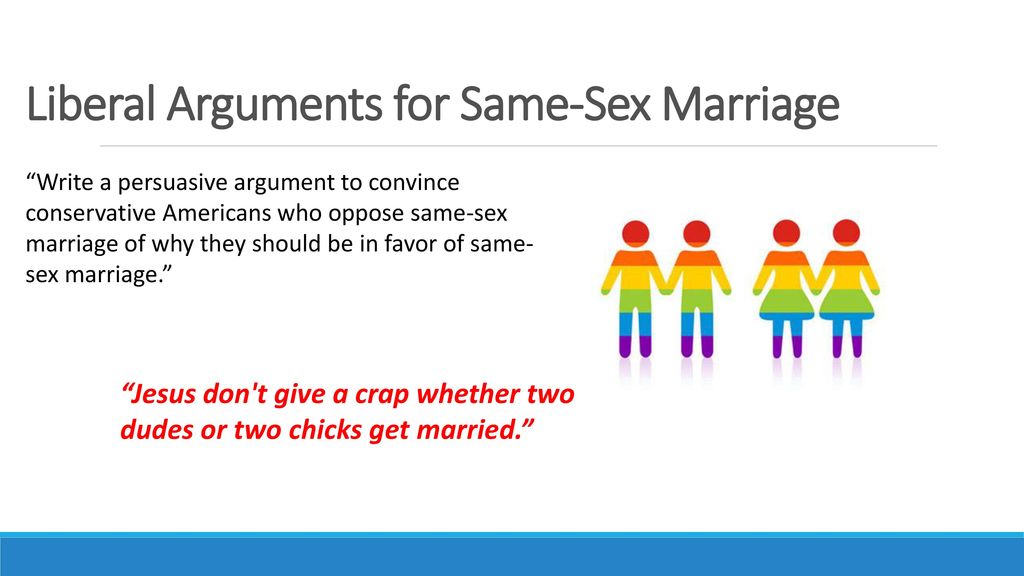 Liberal Arguments for Same-Sex Marriage

“Write a persuasive argument to convince conservative Americans who oppose same-sex marriage of why they should be in favor of same-sex marriage.”

“Jesus don't give a crap whether two dudes or two chicks get married.”